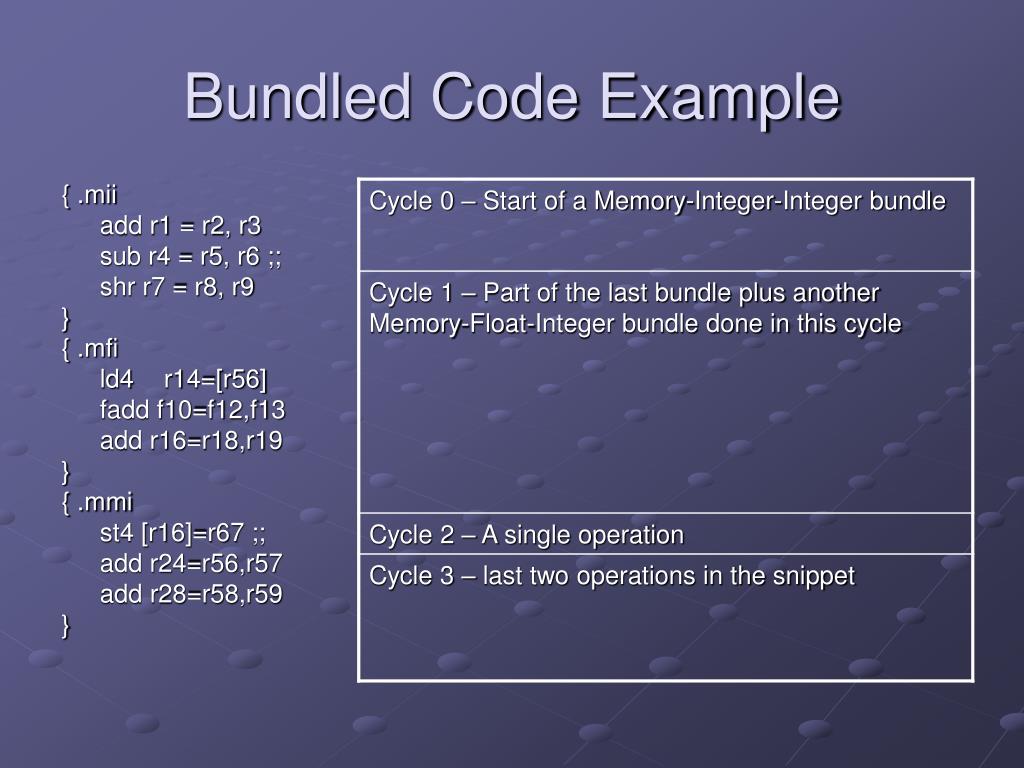 Bundled Code Example

{ .mii
add r1 = r2, r3
sub r4 = r5, r6 ;;
shr r7 = r8, r9
}
{ .mfi
ld4 r14=[r56]
fadd f10=f12,f13
add r16=r18,r19
}
{ .mmi
st4 [r16]=r67 ;;
add r24=r56,r57
add r28=r58,r59
}

| Cycle 0 – Start of a Memory-Integer-Integer bundle |
|---|
| Cycle 1 – Part of the last bundle plus another Memory-Float-Integer bundle done in this cycle |
| Cycle 2 – A single operation |
| Cycle 3 – last two operations in the snippet |